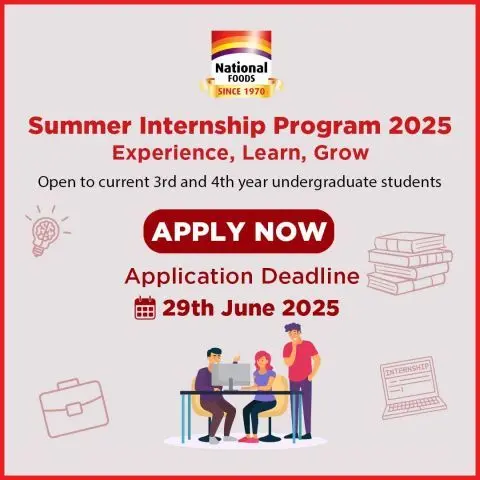 National
FOODS
SINCE 1970

Summer Internship Program 2025
Experience, Learn, Grow
Open to current 3rd and 4th year undergraduate students

APPLY NOW

Application Deadline
29th June 2025

INTERNSHIP